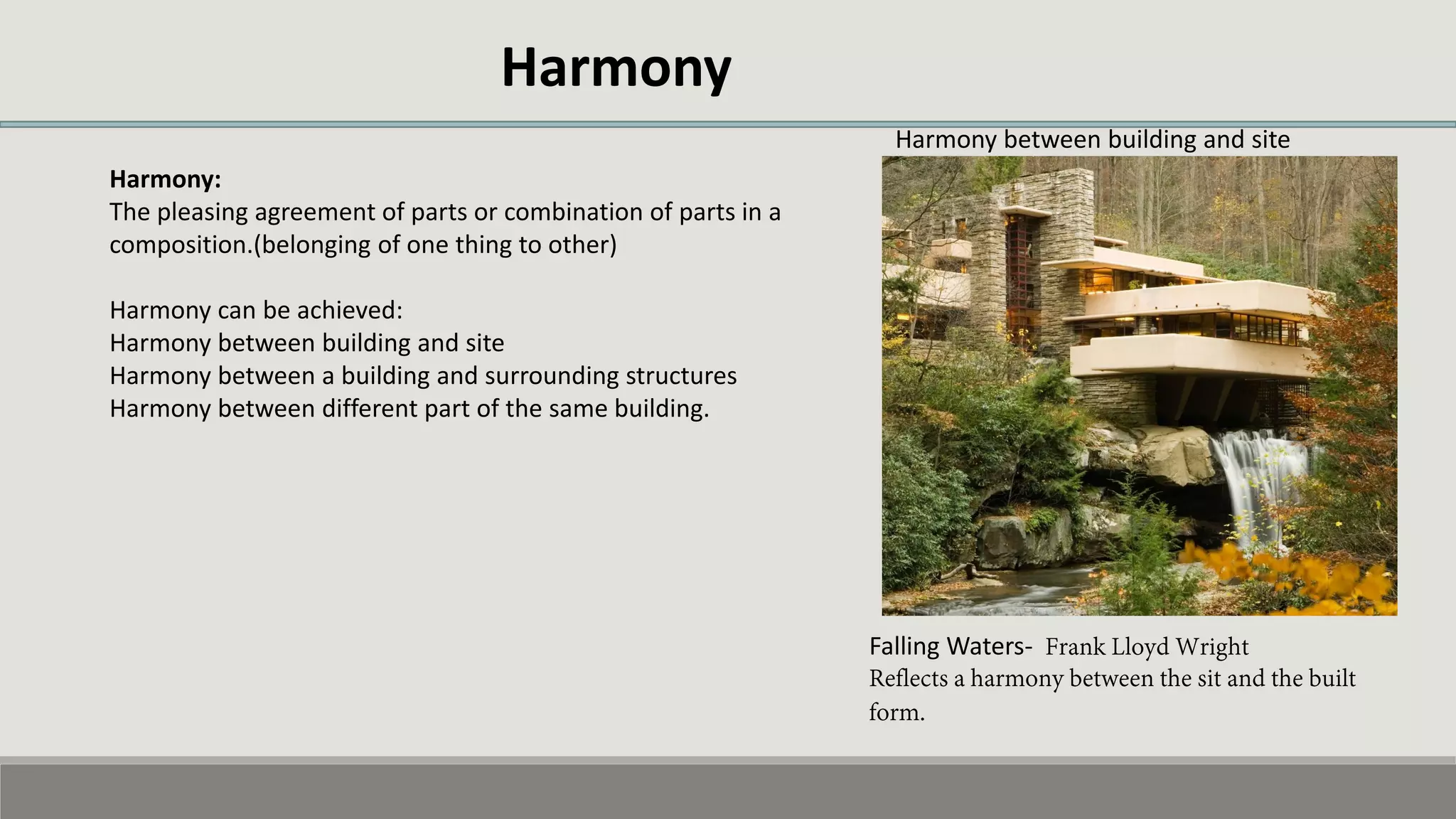 Harmony

Harmony:
The pleasing agreement of parts or combination of parts in a composition.(belonging of one thing to other)

Harmony can be achieved:
Harmony between building and site
Harmony between a building and surrounding structures
Harmony between different part of the same building.

Harmony between building and site

Falling Waters- Frank Lloyd Wright
Reflects a harmony between the sit and the built form.